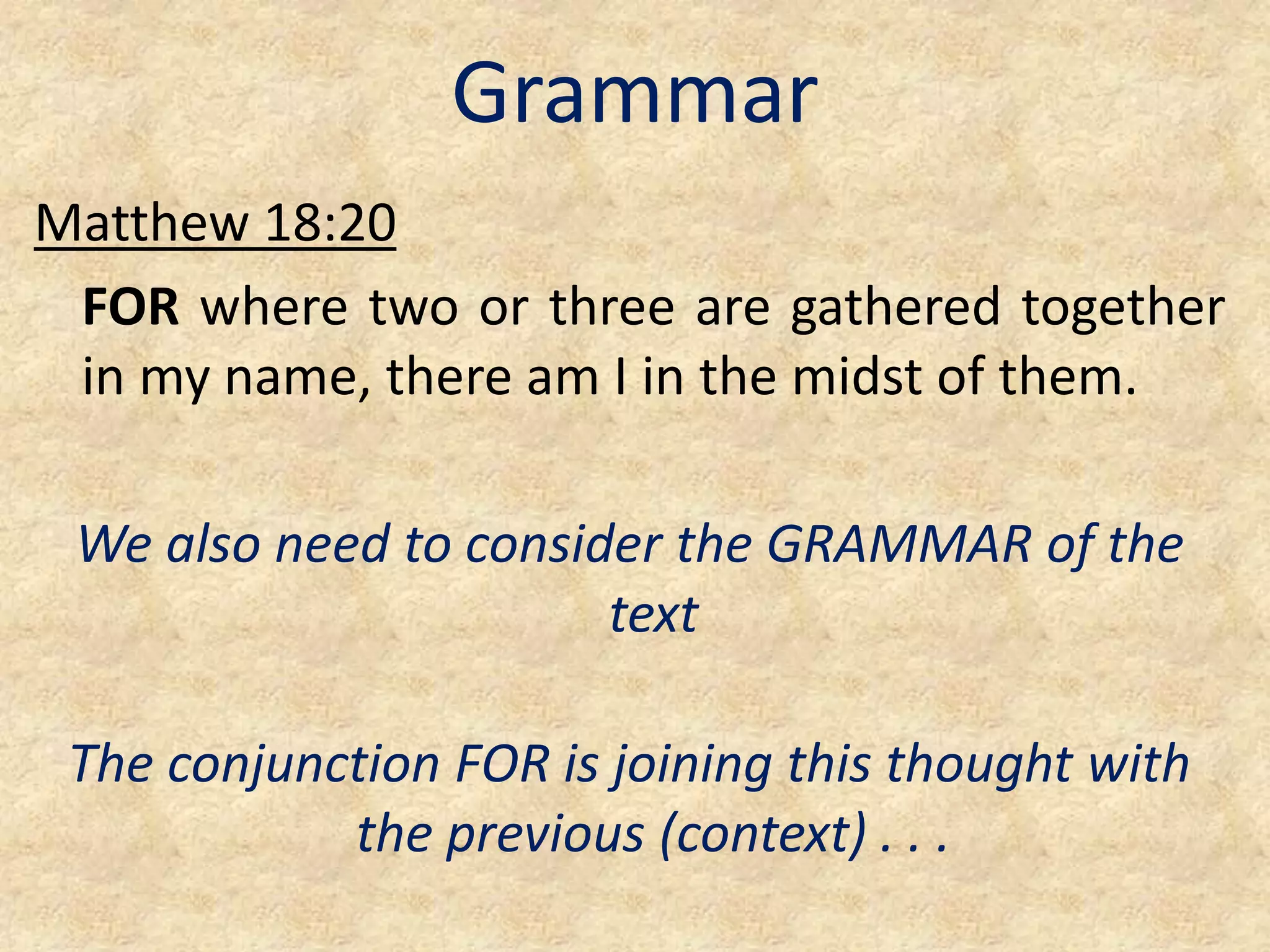 Grammar

Matthew 18:20

FOR where two or three are gathered together in my name, there am I in the midst of them.

We also need to consider the GRAMMAR of the text

The conjunction FOR is joining this thought with the previous (context) . . .